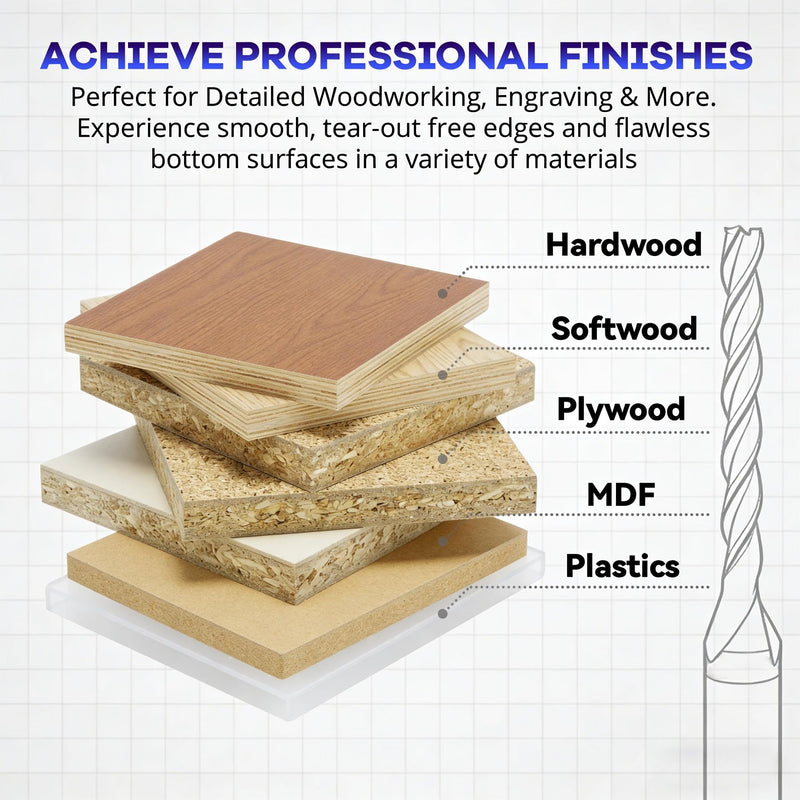 ACHIEVE PROFESSIONAL FINISHES

Perfect for Detailed Woodworking, Engraving & More. Experience smooth, tear-out free edges and flawless bottom surfaces in a variety of materials

Hardwood

Softwood

Plywood

MDF

Plastics